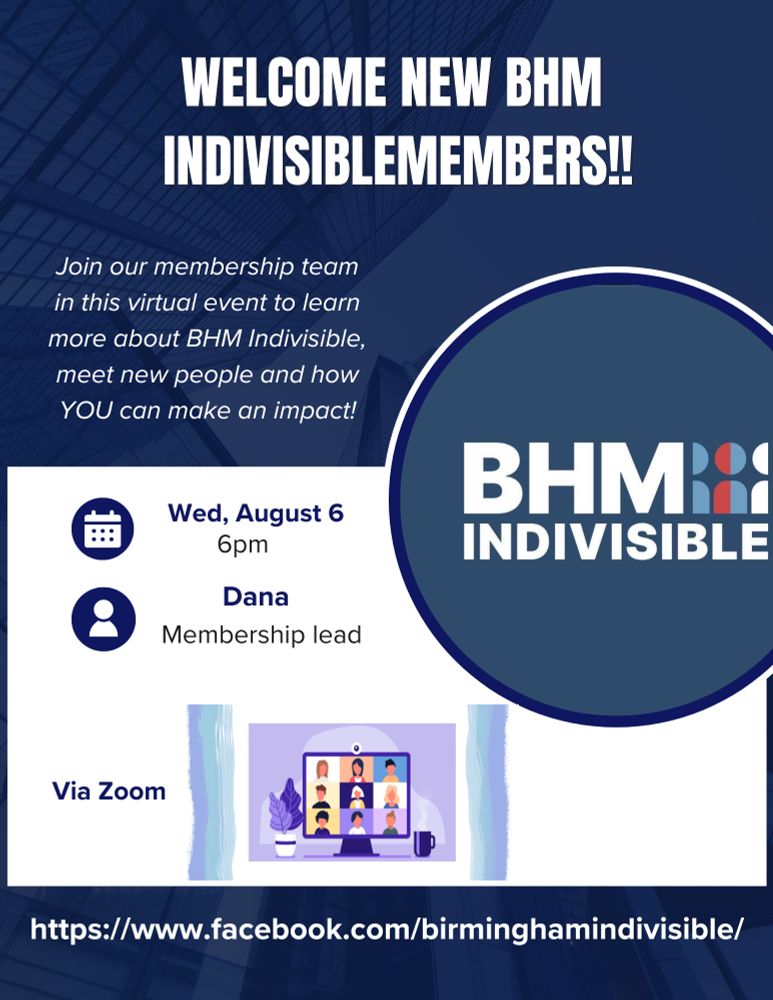 WELCOME NEW BHM INDIVISIBLEMEMBERS!!

Join our membership team in this virtual event to learn more about BHM Indivisible, meet new people and how YOU can make an impact!

BHM INDIVISIBLE

Wed, August 6
6pm

Dana
Membership lead

Via Zoom

https://www.facebook.com/birminghamindivisible/